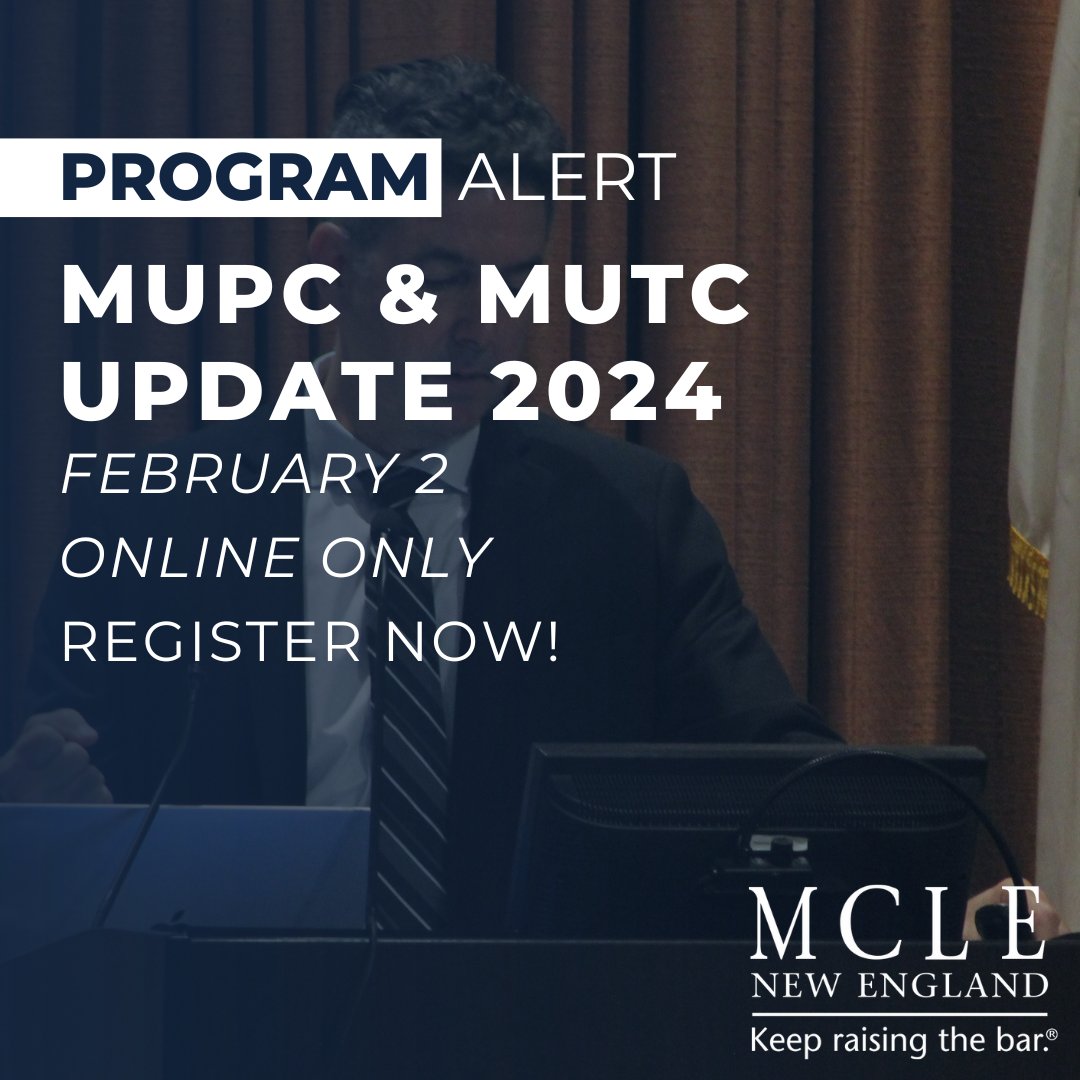 PROGRAM ALERT

MUPC & MUTC UPDATE 2024

FEBRUARY 2

ONLINE ONLY

REGISTER NOW!

MCLE NEW ENGLAND

Keep raising the bar.®